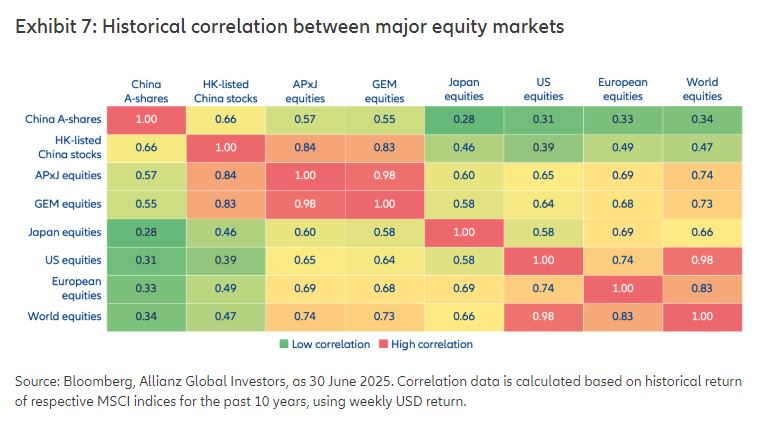 Exhibit 7: Historical correlation between major equity markets

| | China A-shares | HK-listed China stocks | APxJ equities | GEM equities | Japan equities | US equities | European equities | World equities |
|---|---|---|---|---|---|---|---|---|
| China A-shares | 1.00 | 0.66 | 0.57 | 0.55 | 0.28 | 0.31 | 0.33 | 0.34 |
| HK-listed China stocks | 0.66 | 1.00 | 0.84 | 0.83 | 0.46 | 0.39 | 0.49 | 0.47 |
| APxJ equities | 0.57 | 0.84 | 1.00 | 0.98 | 0.60 | 0.65 | 0.69 | 0.74 |
| GEM equities | 0.55 | 0.83 | 0.98 | 1.00 | 0.58 | 0.64 | 0.68 | 0.73 |
| Japan equities | 0.28 | 0.46 | 0.60 | 0.58 | 1.00 | 0.58 | 0.69 | 0.66 |
| US equities | 0.31 | 0.39 | 0.65 | 0.64 | 0.58 | 1.00 | 0.74 | 0.98 |
| European equities | 0.33 | 0.49 | 0.69 | 0.68 | 0.69 | 0.74 | 1.00 | 0.83 |
| World equities | 0.34 | 0.47 | 0.74 | 0.73 | 0.66 | 0.98 | 0.83 | 1.00 |

Low correlation High correlation

Source: Bloomberg, Allianz Global Investors, as 30 June 2025. Correlation data is calculated based on historical return of respective MSCI indices for the past 10 years, using weekly USD return.